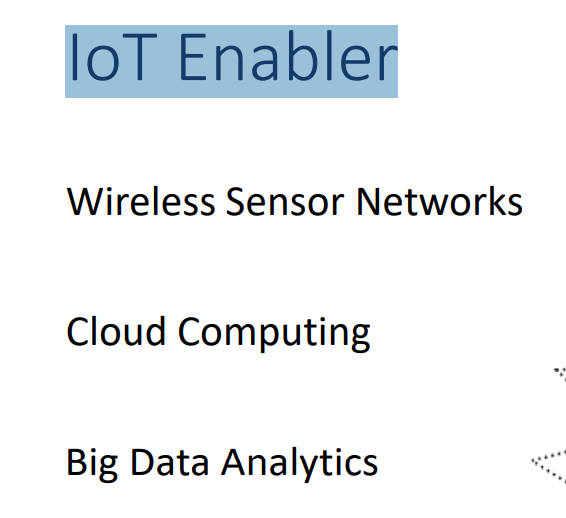 IoT Enabler

Wireless Sensor Networks

Cloud Computing

Big Data Analytics